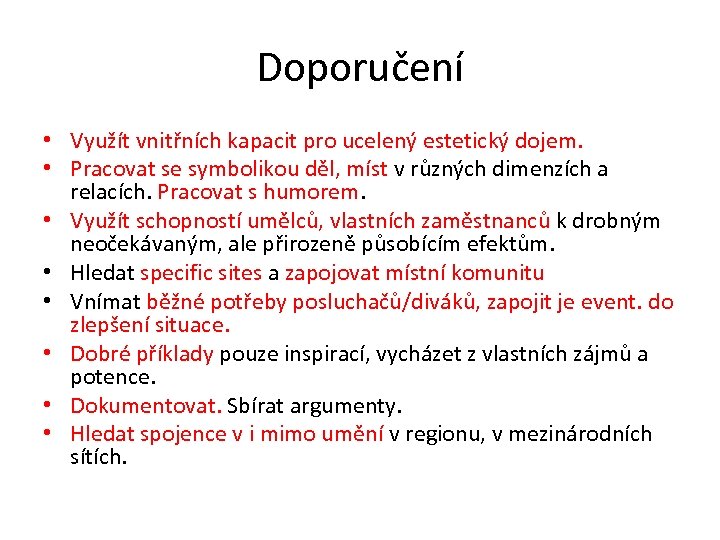 Doporučení

• Využít vnitřních kapacit pro ucelený estetický dojem.
• Pracovat se symbolikou děl, míst v různých dimenzích a relacích. Pracovat s humorem.
• Využít schopností umělců, vlastních zaměstnanců k drobným neočekávaným, ale přirozeně působícím efektům.
• Hledat specific sites a zapojovat místní komunitu
• Vnímat běžné potřeby posluchačů/diváků, zapojit je event. do zlepšení situace.
• Dobré příklady pouze inspirací, vycházet z vlastních zájmů a potence.
• Dokumentovat. Sbírat argumenty.
• Hledat spojence v i mimo umění v regionu, v mezinárodních sítích.